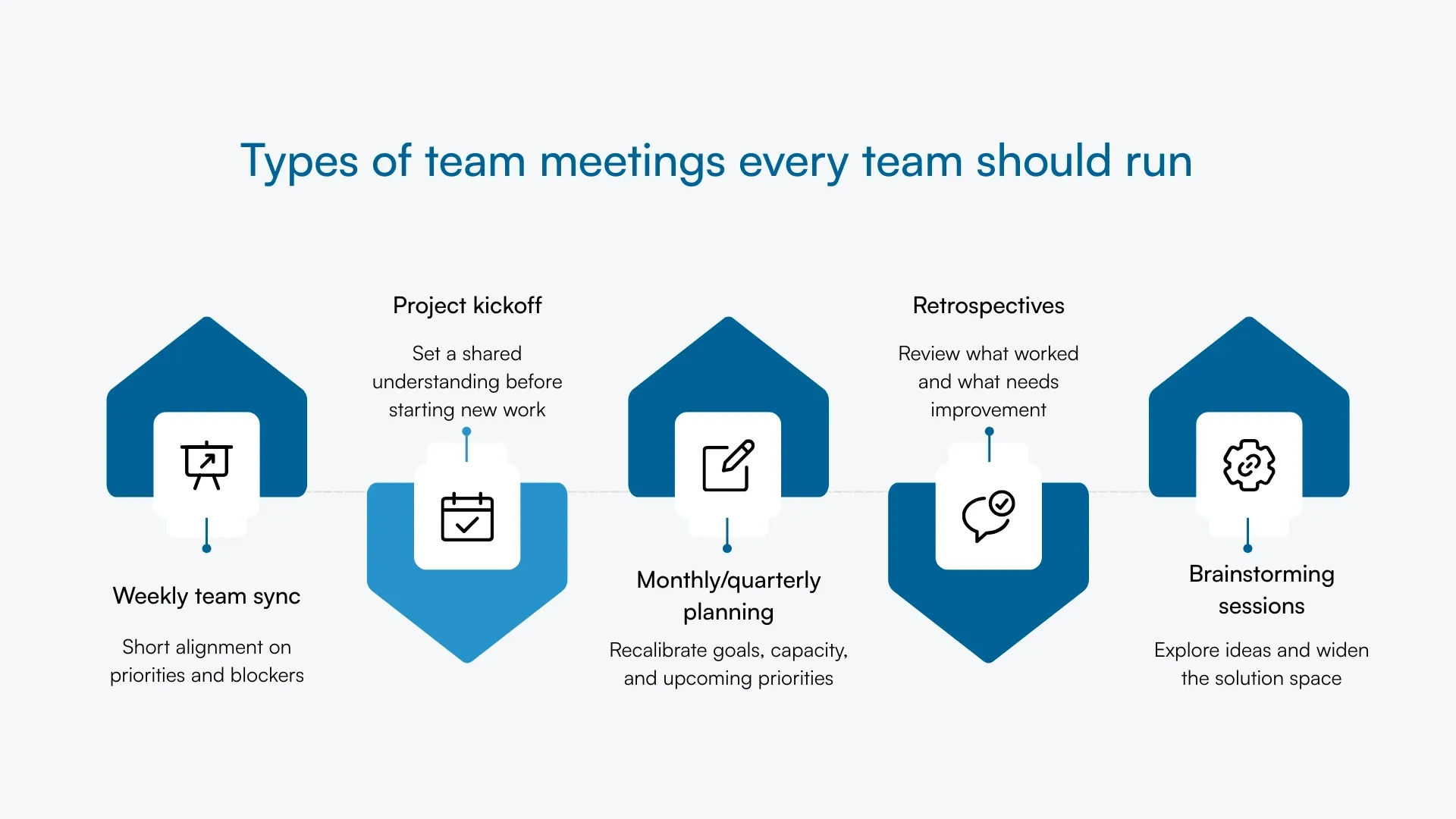 Types of team meetings every team should run

Weekly team sync

Short alignment on priorities and blockers

Project kickoff

Set a shared understanding before starting new work

Monthly/quarterly planning

Recalibrate goals, capacity, and upcoming priorities

Retrospectives

Review what worked and what needs improvement

Brainstorming sessions

Explore ideas and widen the solution space